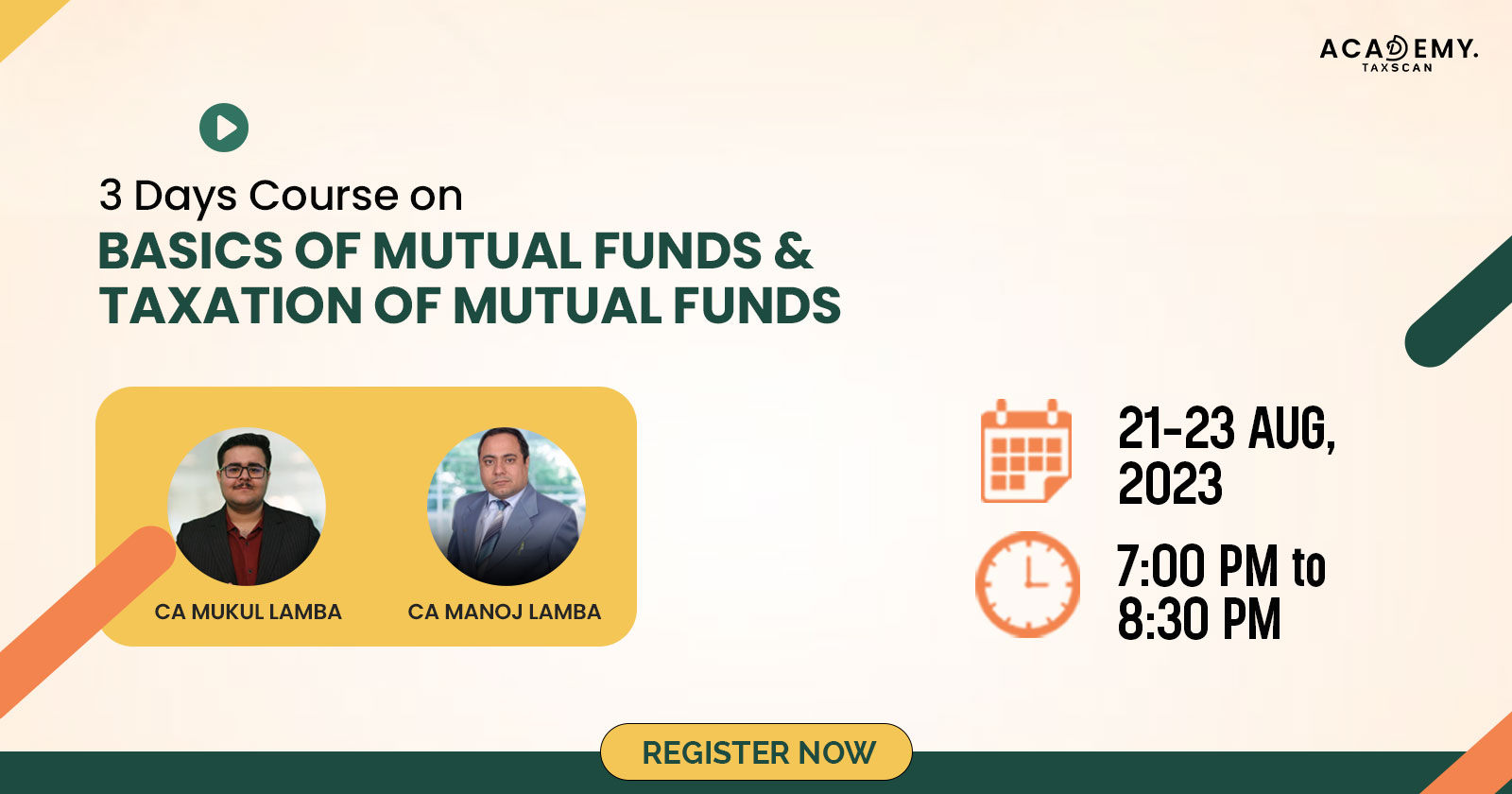 ACADEMY.
TAXSCAN

3 Days Course on
BASICS OF MUTUAL FUNDS & TAXATION OF MUTUAL FUNDS

CA MUKUL LAMBA

CA MANOJ LAMBA

21-23 AUG, 2023

7:00 PM to 8:30 PM

REGISTER NOW